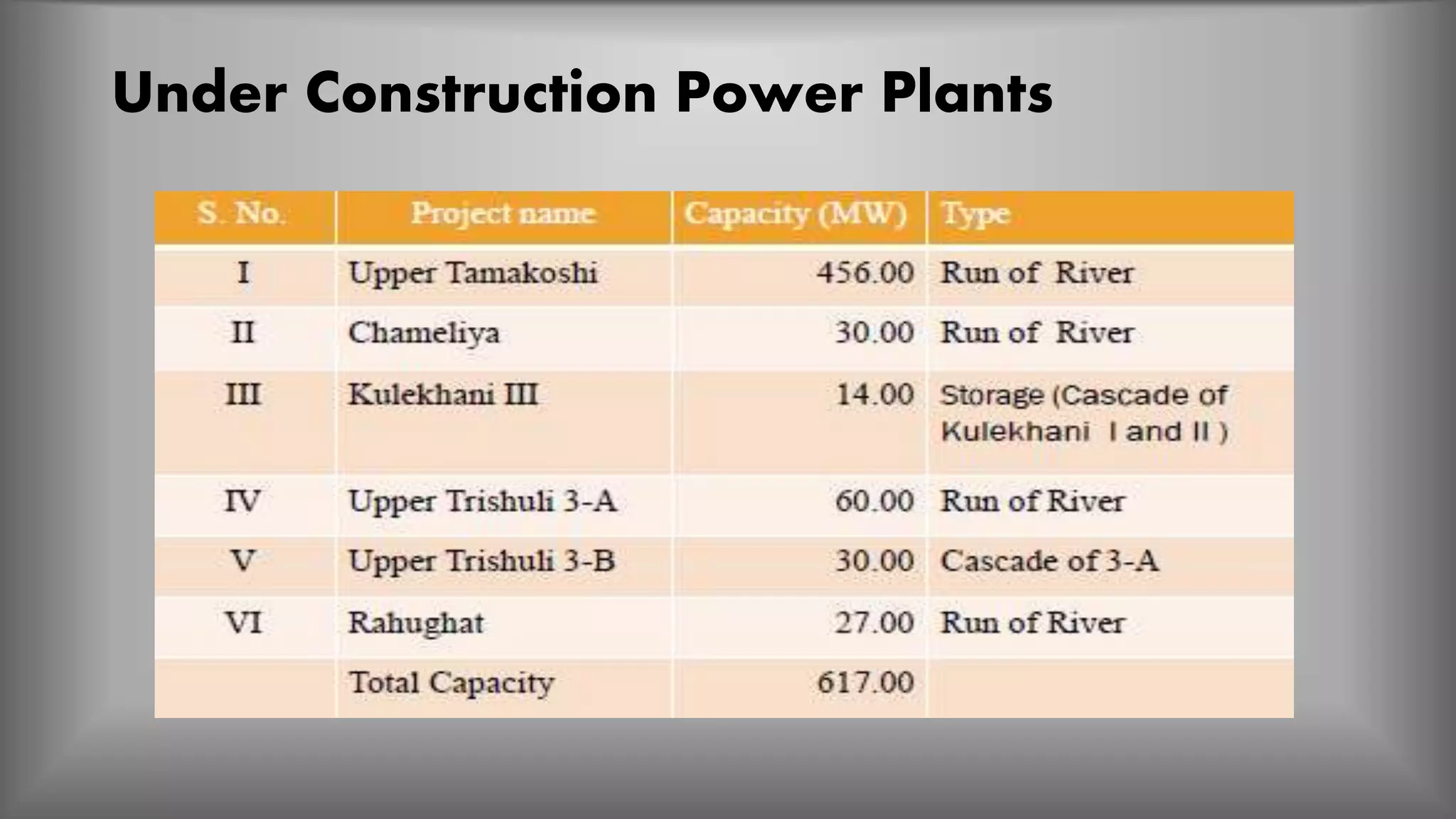 Under Construction Power Plants

| S. No. | Project name | Capacity (MW) | Type |
|---|---|---|---|
| I | Upper Tamakoshi | 456.00 | Run of River |
| II | Chameliya | 30.00 | Run of River |
| III | Kulekhani III | 14.00 | Storage (Cascade of Kulekhani I and II ) |
| IV | Upper Trishuli 3-A | 60.00 | Run of River |
| V | Upper Trishuli 3-B | 30.00 | Cascade of 3-A |
| VI | Rahughat | 27.00 | Run of River |
| | Total Capacity | 617.00 | |